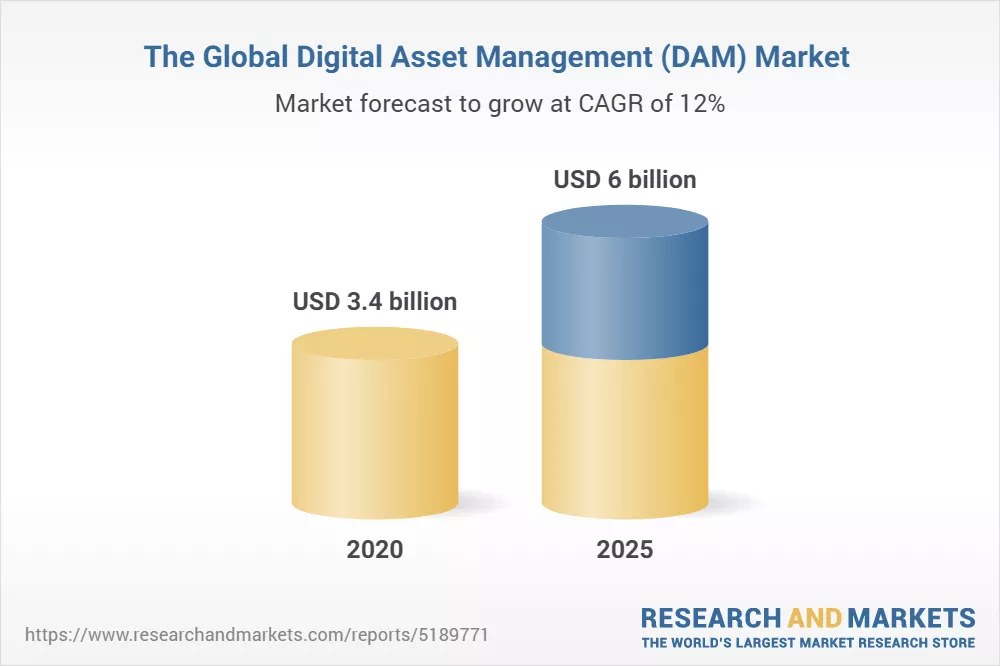 The Global Digital Asset Management (DAM) Market

Market forecast to grow at CAGR of 12%

USD 3.4 billion

USD 6 billion

2020

2025

https://www.researchandmarkets.com/reports/5189771

RESEARCH AND MARKETS
THE WORLD'S LARGEST MARKET RESEARCH STORE